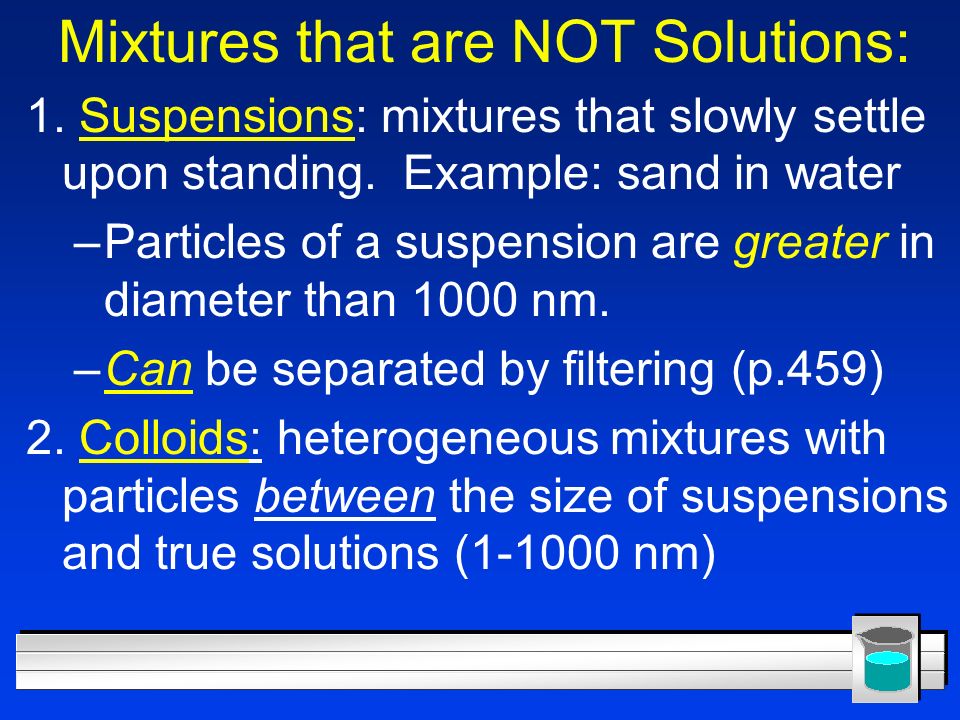 Mixtures that are NOT Solutions:

1. Suspensions: mixtures that slowly settle upon standing. Example: sand in water

–Particles of a suspension are greater in diameter than 1000 nm.

–Can be separated by filtering (p.459)

2. Colloids: heterogeneous mixtures with particles between the size of suspensions and true solutions (1-1000 nm)